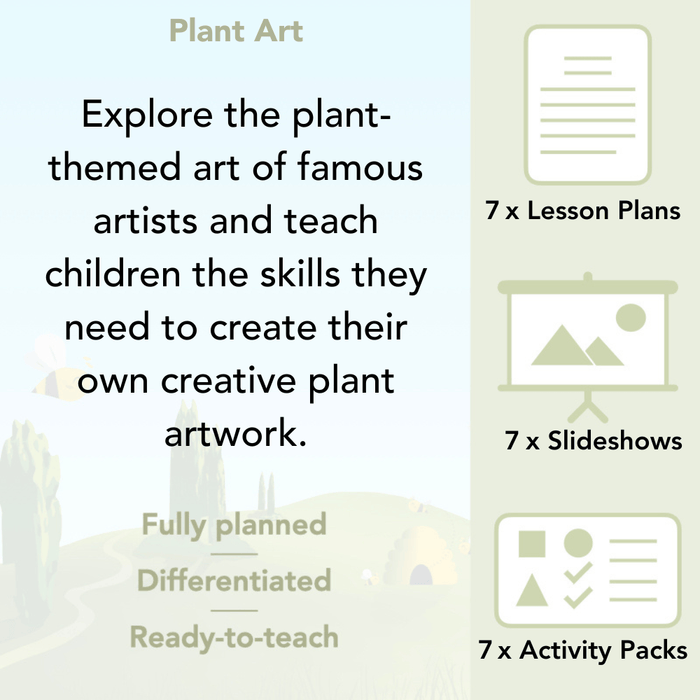 Plant Art

Explore the plant-themed art of famous artists and teach children the skills they need to create their own creative plant artwork.

Fully planned

Differentiated

Ready-to-teach

7 x Lesson Plans

7 x Slideshows

7 x Activity Packs